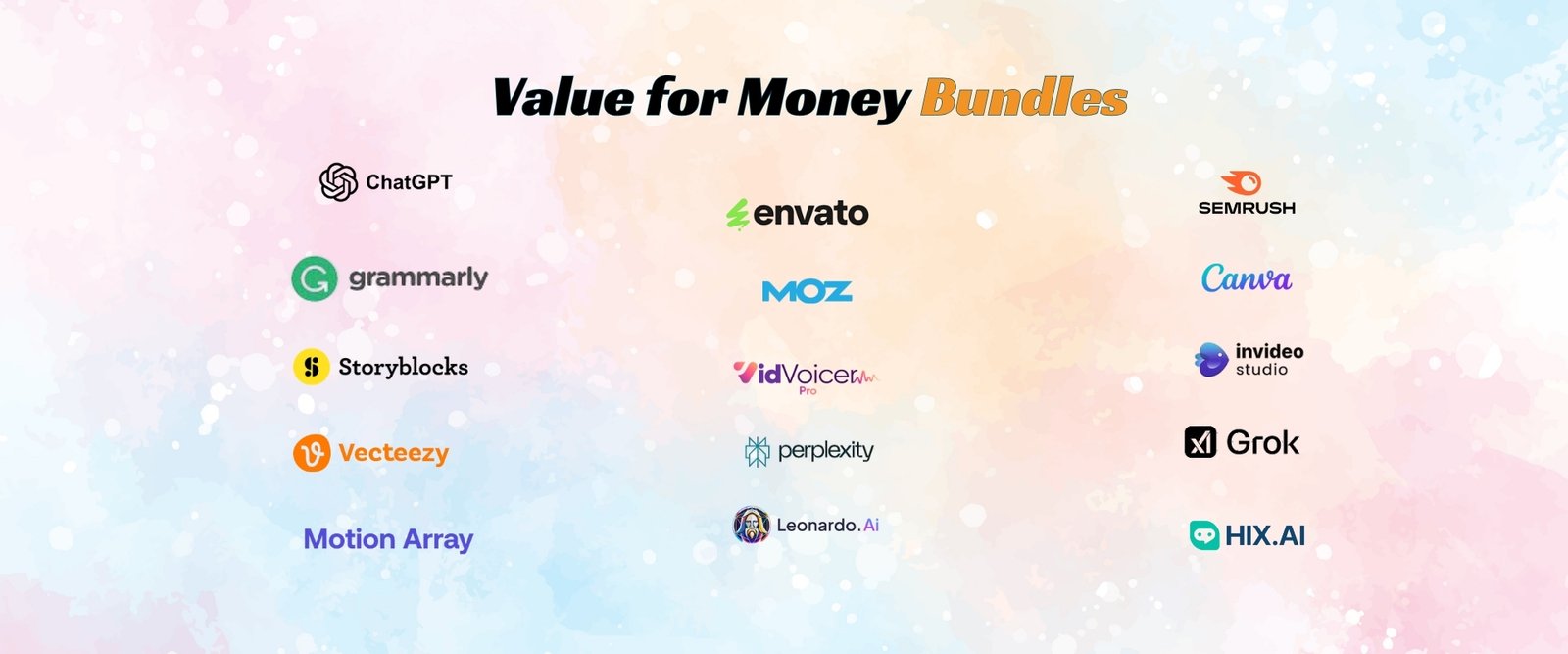 Value for Money Bundles

ChatGPT

grammarly

Storyblocks

Vecteezy

Motion Array

envato

MOZ

VidVoicer Pro

perplexity

Leonardo.Ai

SEMRUSH

Canva

invideo studio

Grok

HIX.AI